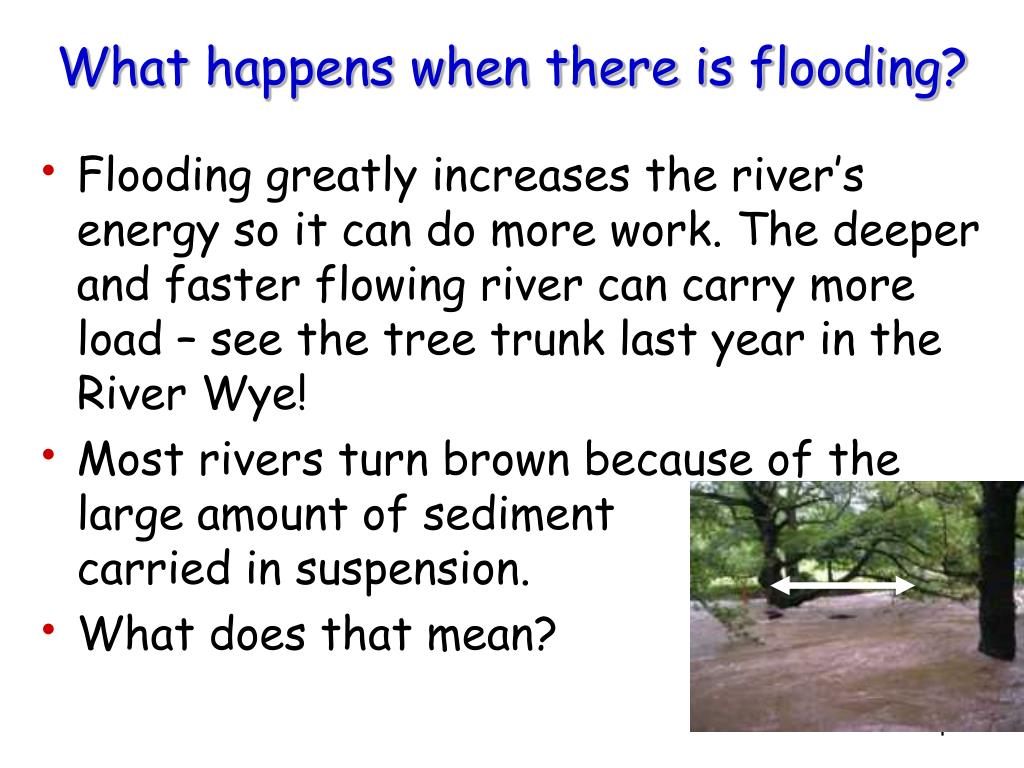 What happens when there is flooding?

• Flooding greatly increases the river's energy so it can do more work. The deeper and faster flowing river can carry more load – see the tree trunk last year in the River Wye!
• Most rivers turn brown because of the large amount of sediment carried in suspension.
• What does that mean?